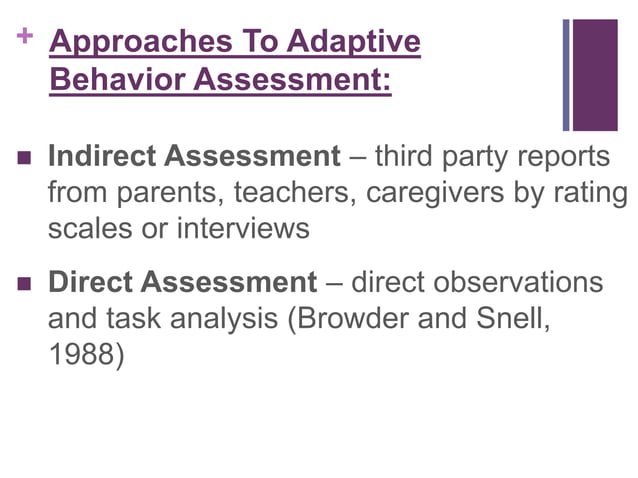 + Approaches To Adaptive Behavior Assessment:

■ Indirect Assessment – third party reports from parents, teachers, caregivers by rating scales or interviews

■ Direct Assessment – direct observations and task analysis (Browder and Snell, 1988)